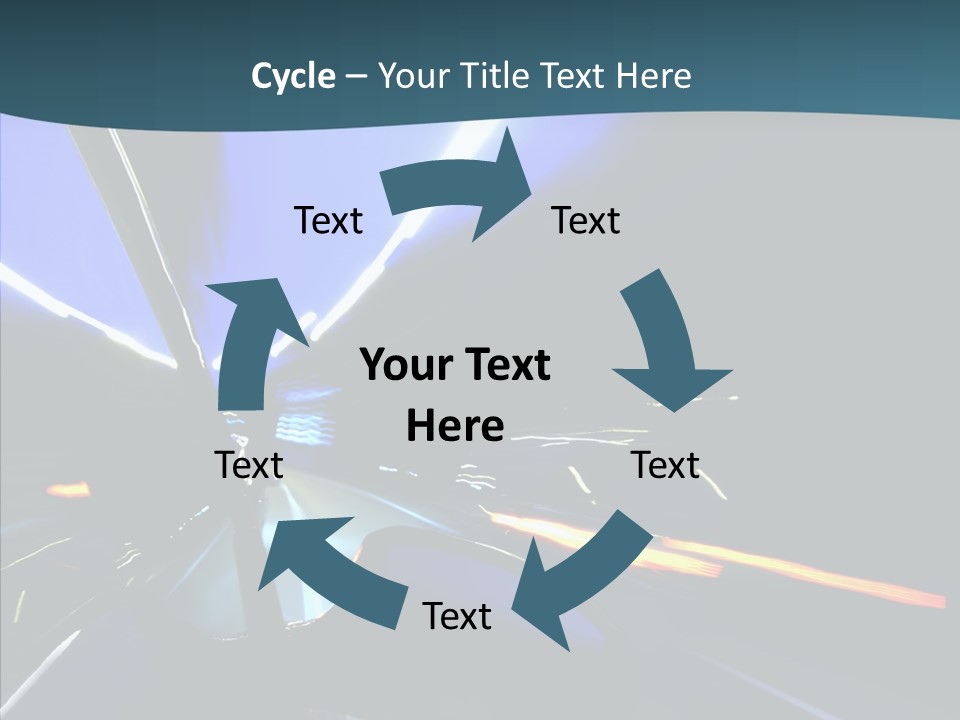 Cycle – Your Title Text Here

Text

Text

Your Text Here

Text

Text

Text